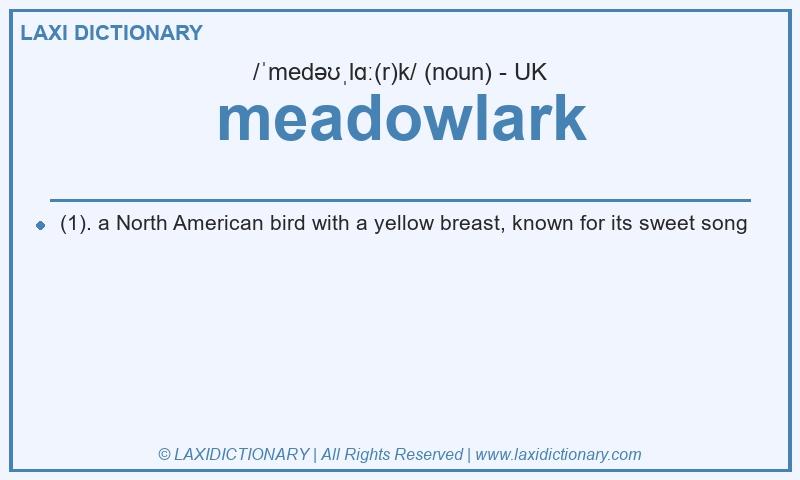 LAXI DICTIONARY

/ˈmedəʊˌlɑː(r)k/ (noun) - UK

meadowlark

(1). a North American bird with a yellow breast, known for its sweet song

© LAXIDICTIONARY | All Rights Reserved | www.laxidictionary.com